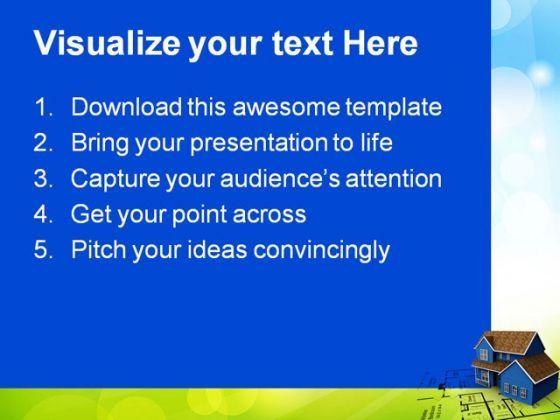 Visualize your text Here

1. Download this awesome template
2. Bring your presentation to life
3. Capture your audience's attention
4. Get your point across
5. Pitch your ideas convincingly